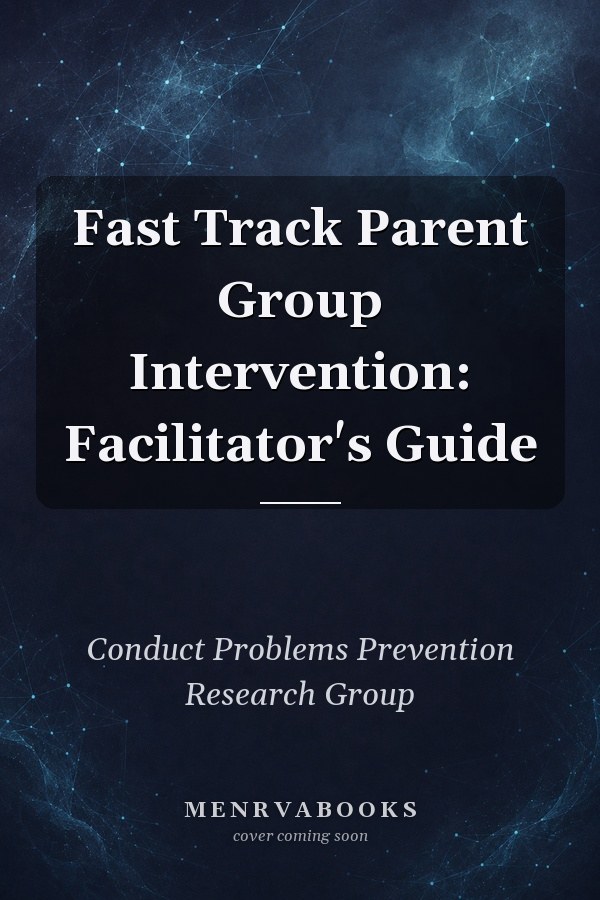 Fast Track Parent Group Intervention: Facilitator's Guide

Conduct Problems Prevention Research Group

MENRVABOOKS
cover coming soon